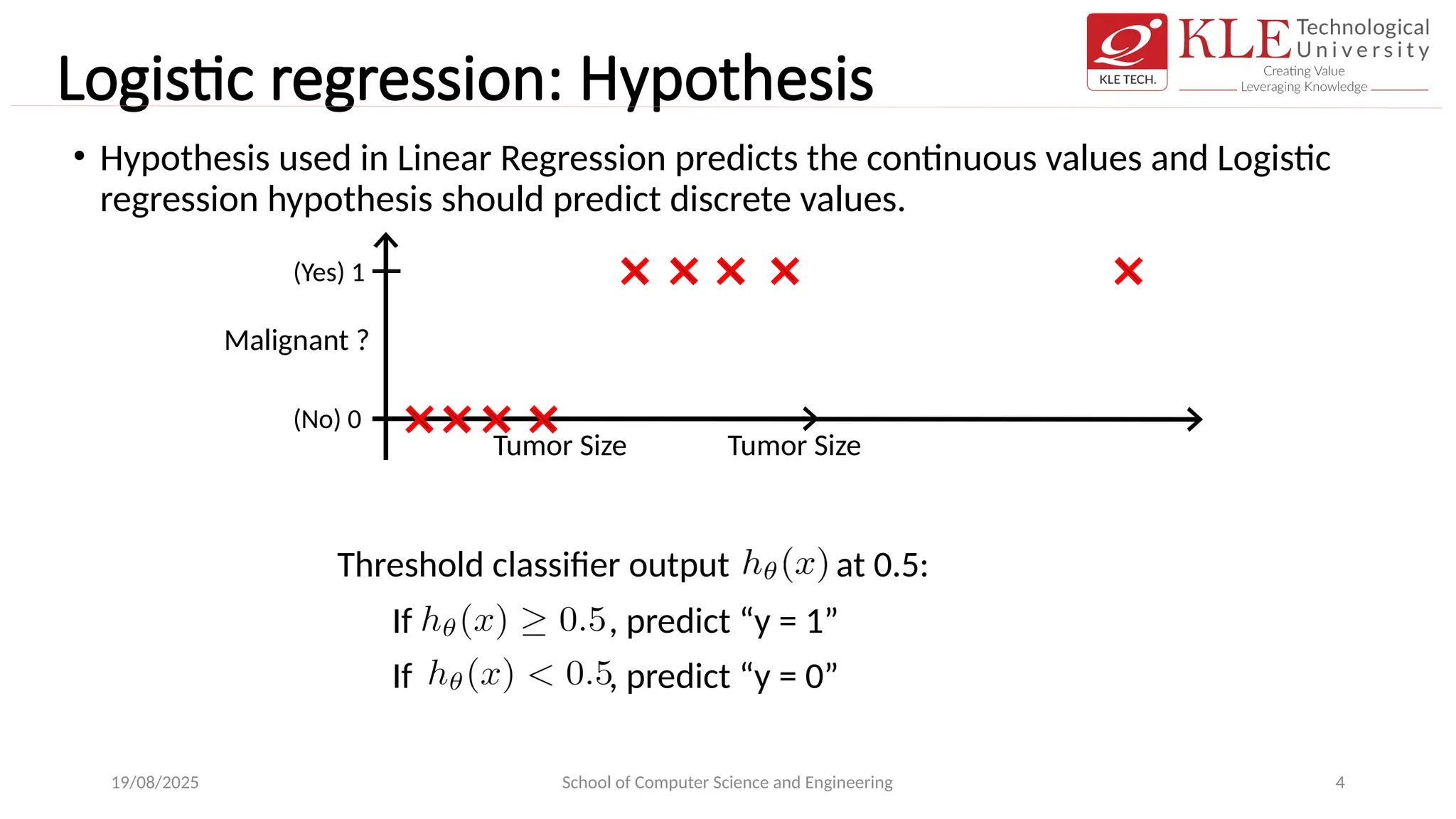 Logistic regression: Hypothesis

KLE TECH. KLE Technological University
Creating Value
Leveraging Knowledge

• Hypothesis used in Linear Regression predicts the continuous values and Logistic regression hypothesis should predict discrete values.

(Yes) 1
Malignant ?
(No) 0
Tumor Size
Tumor Size

Threshold classifier output $h_\theta(x)$ at 0.5:
If $h_\theta(x) \geq 0.5$, predict “y = 1”
If $h_\theta(x) < 0.5$, predict “y = 0”

19/08/2025
School of Computer Science and Engineering
4